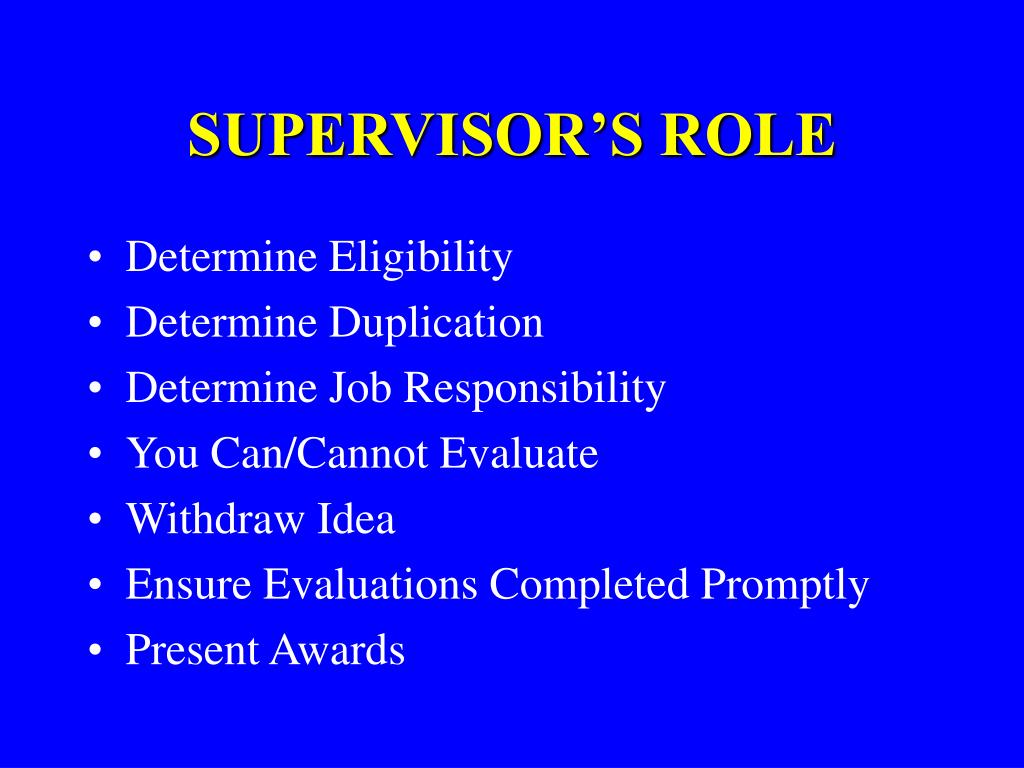 SUPERVISOR’S ROLE

• Determine Eligibility
• Determine Duplication
• Determine Job Responsibility
• You Can/Cannot Evaluate
• Withdraw Idea
• Ensure Evaluations Completed Promptly
• Present Awards